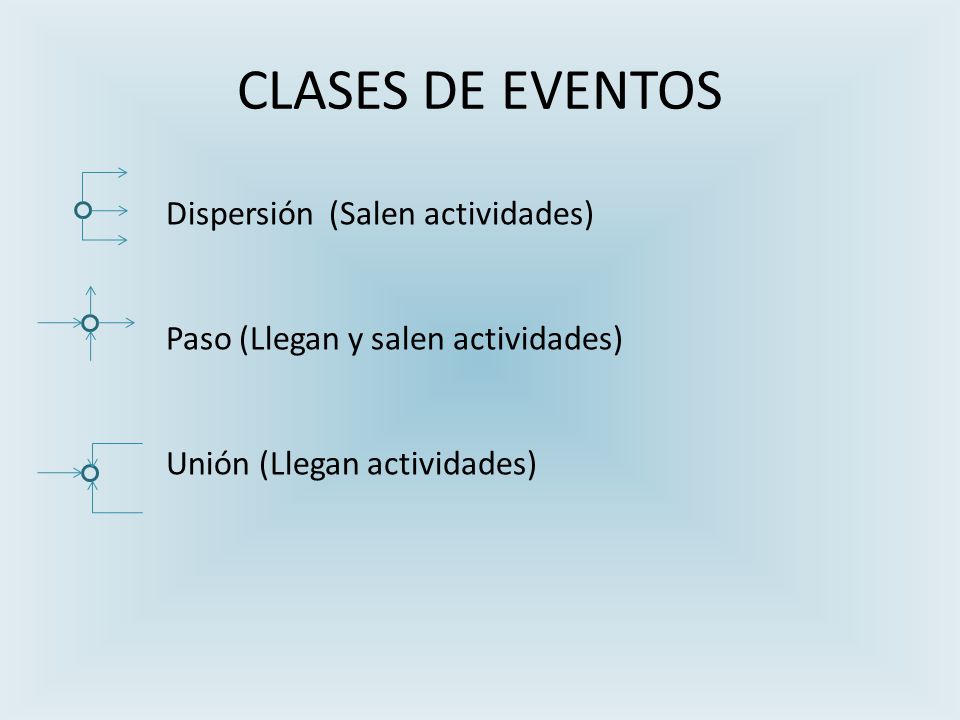 CLASES DE EVENTOS

Dispersión  (Salen actividades)

Paso (Llegan y salen actividades)

Unión (Llegan actividades)